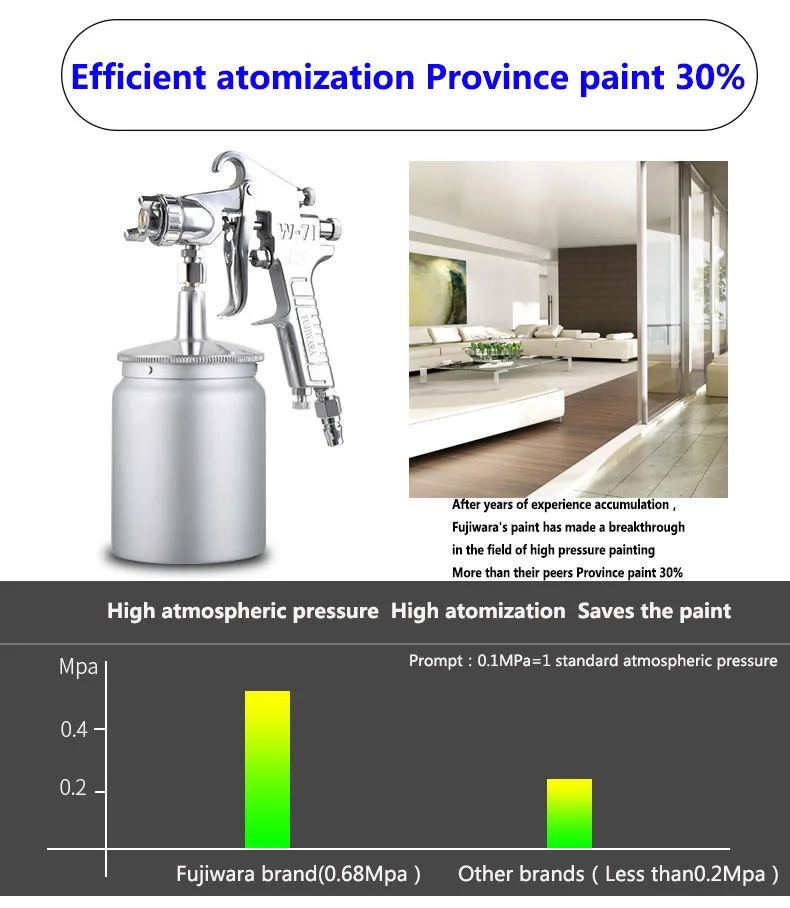 Efficient atomization Province paint 30%

W-71
FUJIWARA

After years of experience accumulation , Fujiwara's paint has made a breakthrough in the field of high pressure painting More than their peers Province paint 30%

High atmospheric pressure High atomization Saves the paint

Prompt : 0.1MPa=1 standard atmospheric pressure

Mpa
0.4
0.2

Fujiwara brand(0.68Mpa ) Other brands ( Less than0.2Mpa )